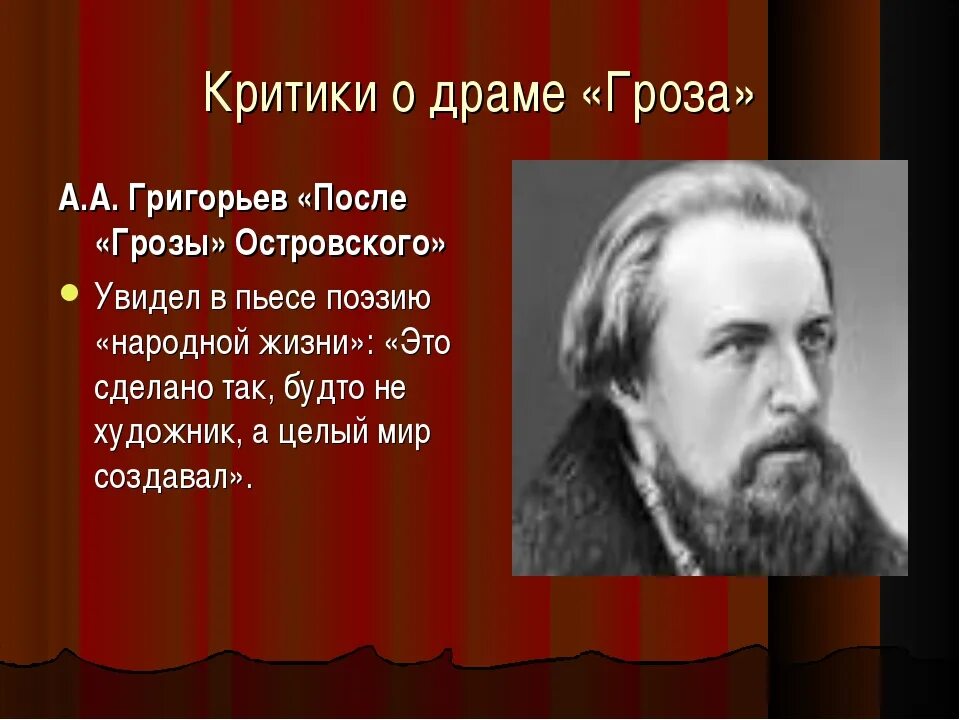 Критики о драме «Гроза»

А.А. Григорьев «После «Грозы» Островского»

Увидел в пьесе поэзию «народной жизни»: «Это сделано так, будто не художник, а целый мир создавал».